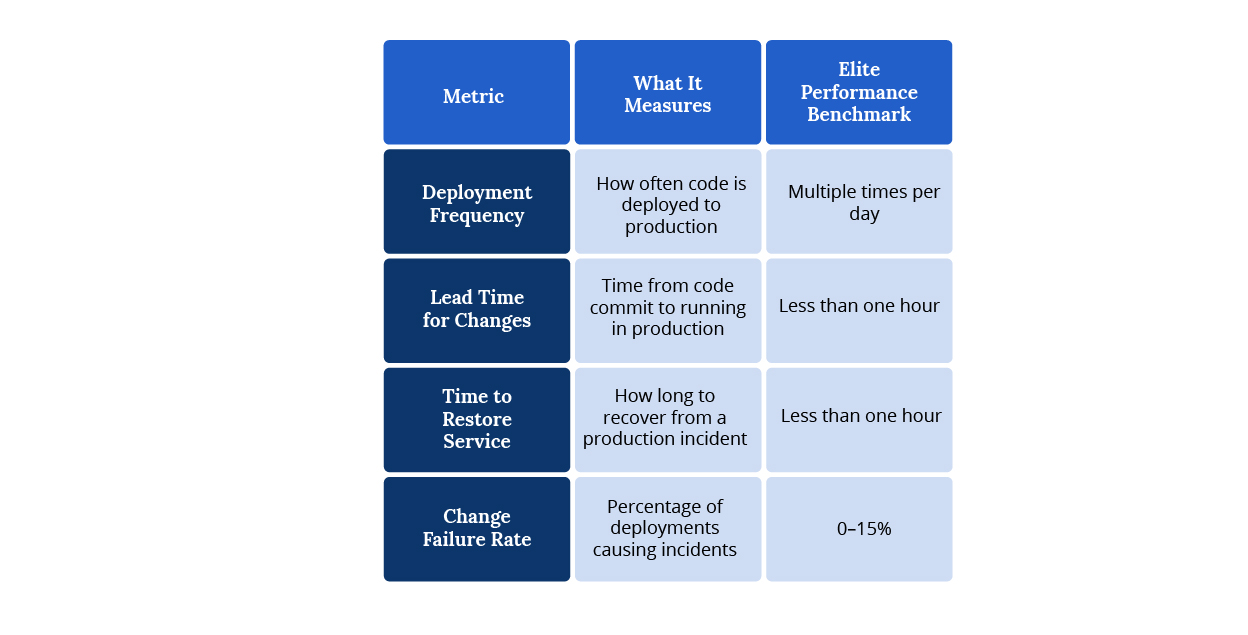 | Metric | What It Measures | Elite Performance Benchmark |
|---|---|---|
| Deployment Frequency | How often code is deployed to production | Multiple times per day |
| Lead Time for Changes | Time from code commit to running in production | Less than one hour |
| Time to Restore Service | How long to recover from a production incident | Less than one hour |
| Change Failure Rate | Percentage of deployments causing incidents | 0–15% |